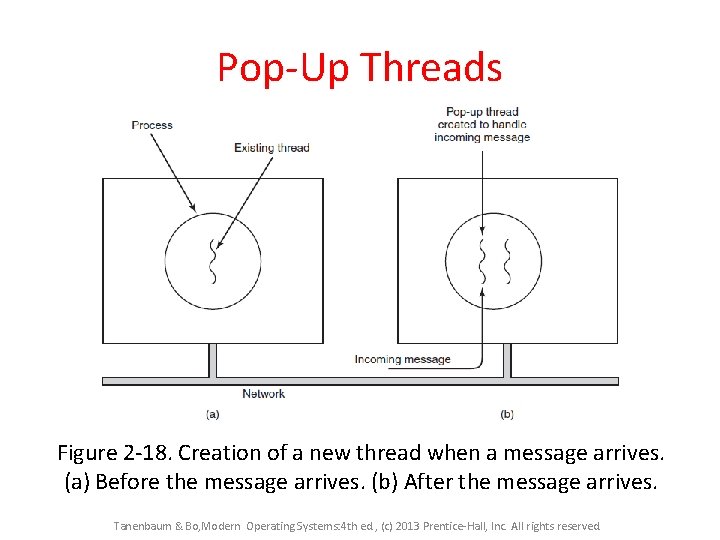 Pop-Up Threads

Process

Existing thread

Pop-up thread created to handle incoming message

Incoming message

Network

(a)

(b)

Figure 2-18. Creation of a new thread when a message arrives. (a) Before the message arrives. (b) After the message arrives.

Tanenbaum & Bo,Modern Operating Systems:4th ed., (c) 2013 Prentice-Hall, Inc. All rights reserved.